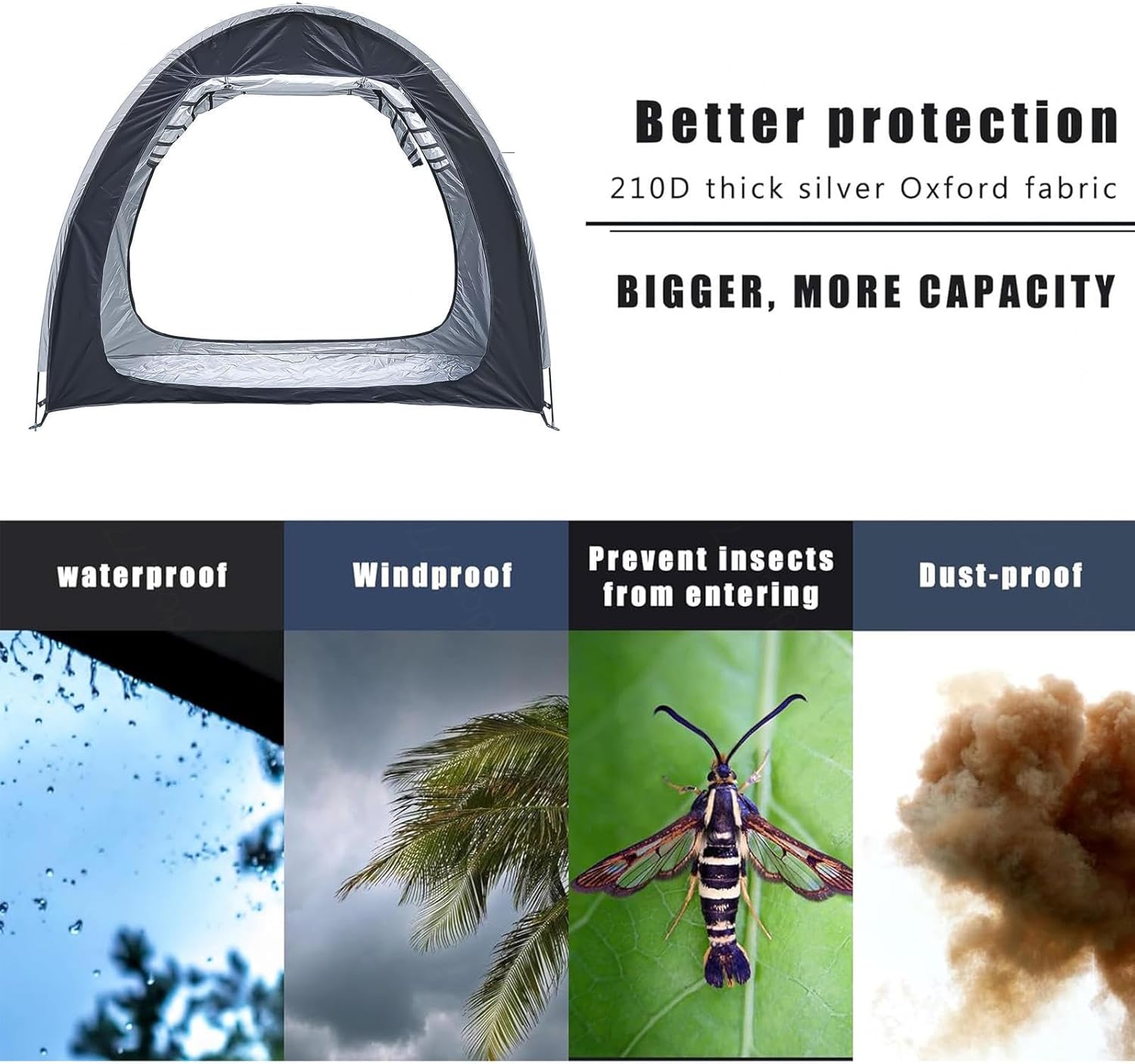 Better protection

210D thick silver Oxford fabric

BIGGER, MORE CAPACITY

waterproof

Windproof

Prevent insects from entering

Dust-proof